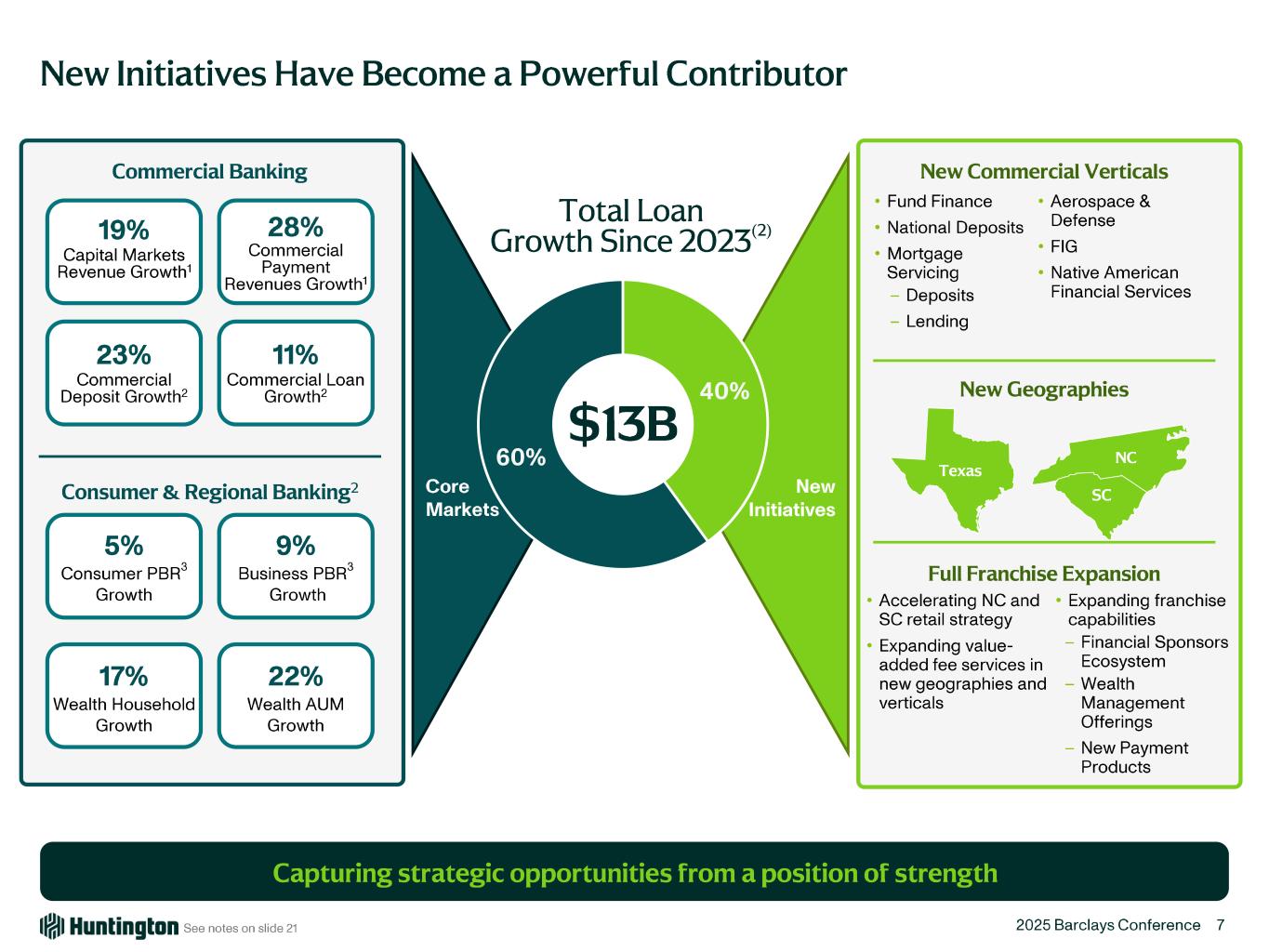 New Initiatives Have Become a Powerful Contributor

Commercial Banking

19%
Capital Markets Revenue Growth$^1$

28%
Commercial Payment Revenues Growth$^1$

23%
Commercial Deposit Growth$^2$

11%
Commercial Loan Growth$^2$

Consumer & Regional Banking$^2$

5%
Consumer PBR$^3$ Growth

9%
Business PBR$^3$ Growth

17%
Wealth Household Growth

22%
Wealth AUM Growth

Total Loan Growth Since 2023$^{(2)}$

$13B

60%

40%

Core Markets

New Initiatives

New Commercial Verticals

• Fund Finance
• National Deposits
• Mortgage Servicing
– Deposits
– Lending

• Aerospace & Defense
• FIG
• Native American Financial Services

New Geographies

Texas

NC

SC

Full Franchise Expansion

• Accelerating NC and SC retail strategy
• Expanding value-added fee services in new geographies and verticals

• Expanding franchise capabilities
– Financial Sponsors Ecosystem
– Wealth Management Offerings
– New Payment Products

Capturing strategic opportunities from a position of strength

Huntington See notes on slide 21

2025 Barclays Conference 7